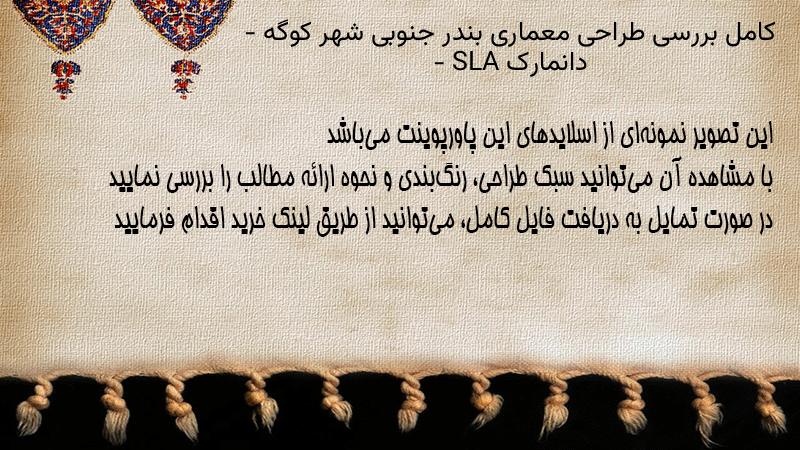 کامل بررسی طراحی معماری بندر جنوبی شهر کوگه - دانمارک SLA -

این تصویر نمونه‌ای از اسلایدهای این پاورپوینت می‌باشد
با مشاهده آن می‌توانید سبک طراحی، رنگ‌بندی و نحوه ارائه مطالب را بررسی نمایید
در صورت تمایل به دریافت فایل کامل، می‌توانید از طریق لینک خرید اقدام فرمایید